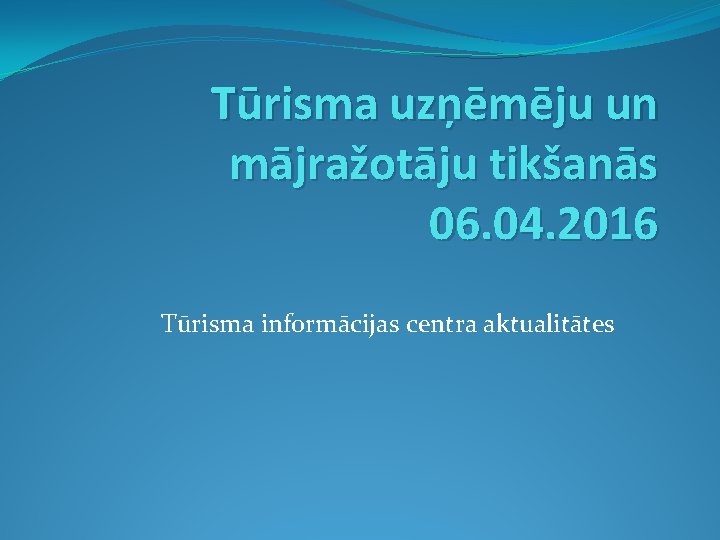 Tūrisma uzņēmēju un mājražotāju tikšanās 06.04.2016

Tūrisma informācijas centra aktualitātes